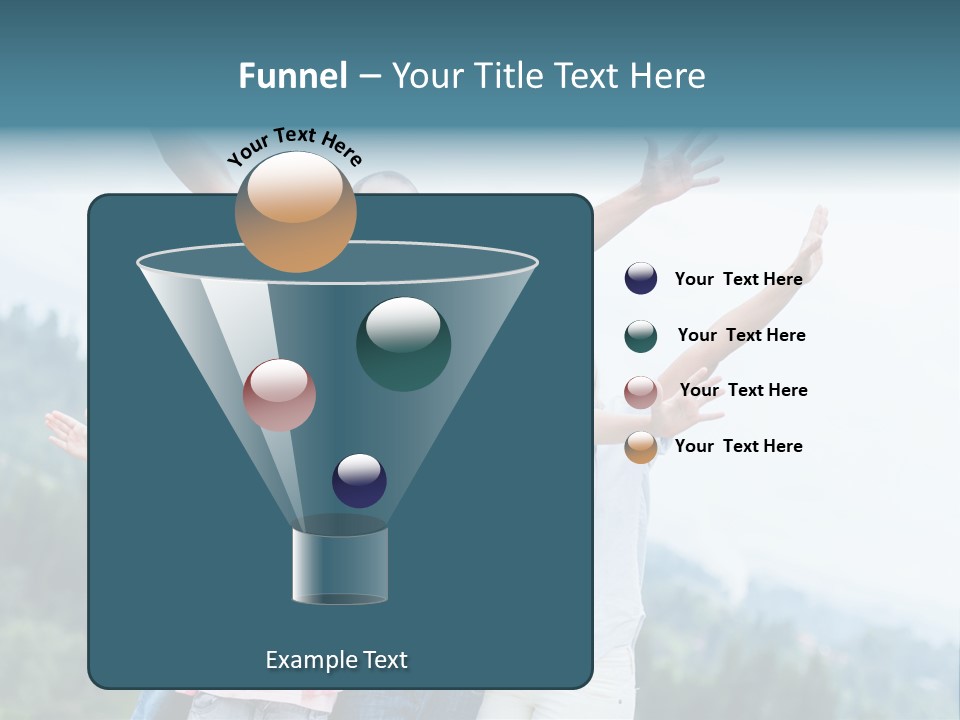 Funnel – Your Title Text Here

Your Text Here

Your Text Here

Your Text Here

Your Text Here

Your Text Here

Example Text